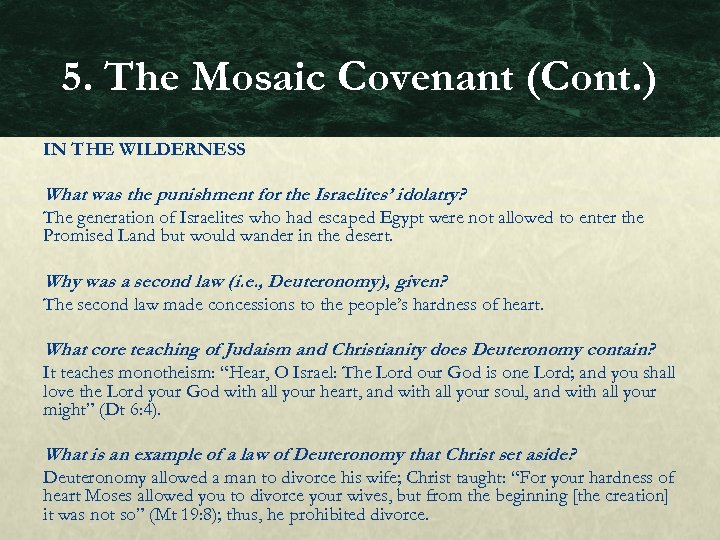 5. The Mosaic Covenant (Cont.)

IN THE WILDERNESS

What was the punishment for the Israelites' idolatry?

The generation of Israelites who had escaped Egypt were not allowed to enter the Promised Land but would wander in the desert.

Why was a second law (i.e., Deuteronomy), given?

The second law made concessions to the people's hardness of heart.

What core teaching of Judaism and Christianity does Deuteronomy contain?

It teaches monotheism: "Hear, O Israel: The Lord our God is one Lord; and you shall love the Lord your God with all your heart, and with all your soul, and with all your might" (Dt 6:4).

What is an example of a law of Deuteronomy that Christ set aside?

Deuteronomy allowed a man to divorce his wife; Christ taught: "For your hardness of heart Moses allowed you to divorce your wives, but from the beginning [the creation] it was not so" (Mt 19:8); thus, he prohibited divorce.